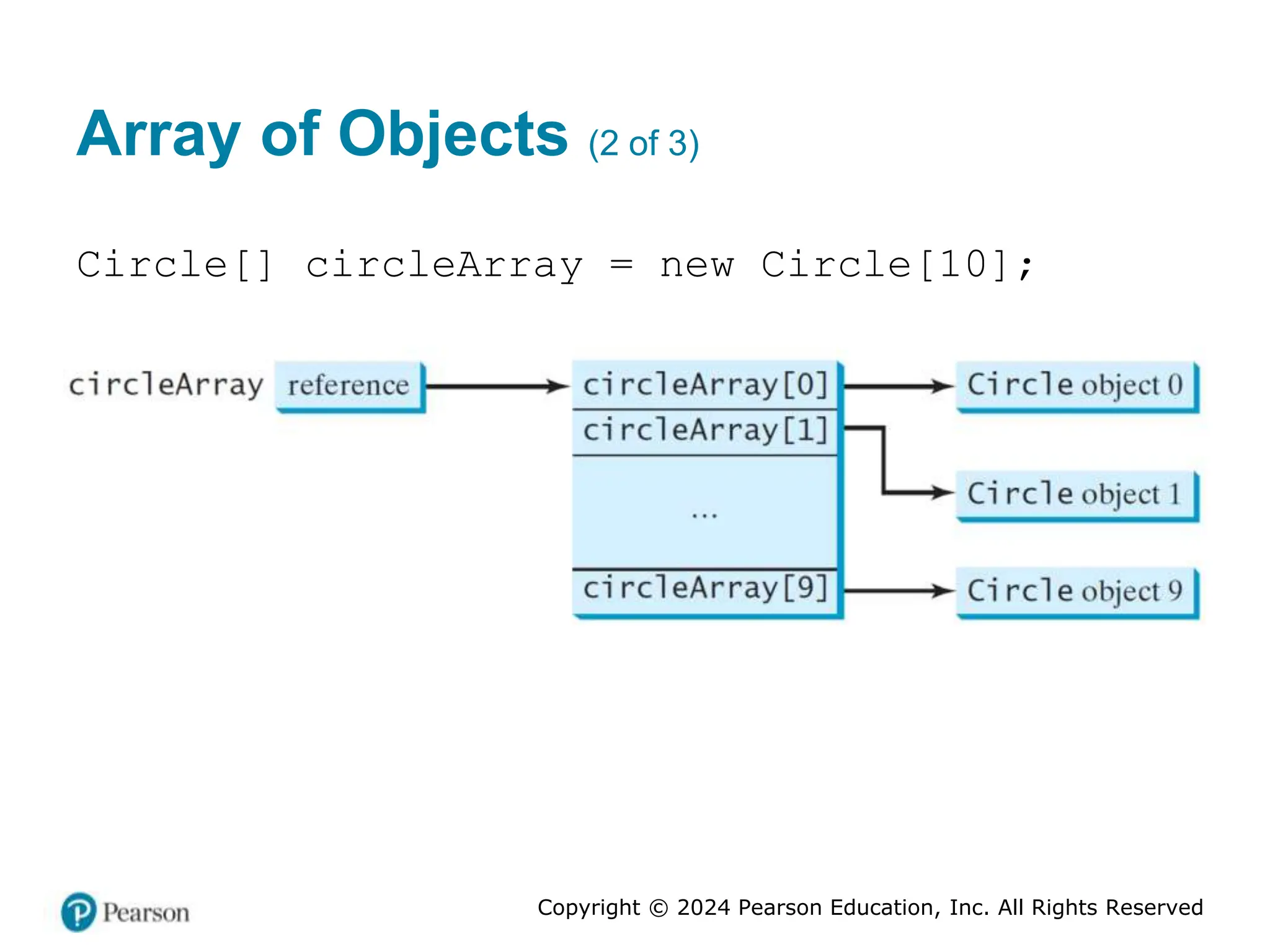 Array of Objects (2 of 3)

Circle[] circleArray = new Circle[10];

circleArray reference

circleArray[0]
circleArray[1]
...
circleArray[9]

Circle object 0
Circle object 1
Circle object 9

Pearson

Copyright © 2024 Pearson Education, Inc. All Rights Reserved